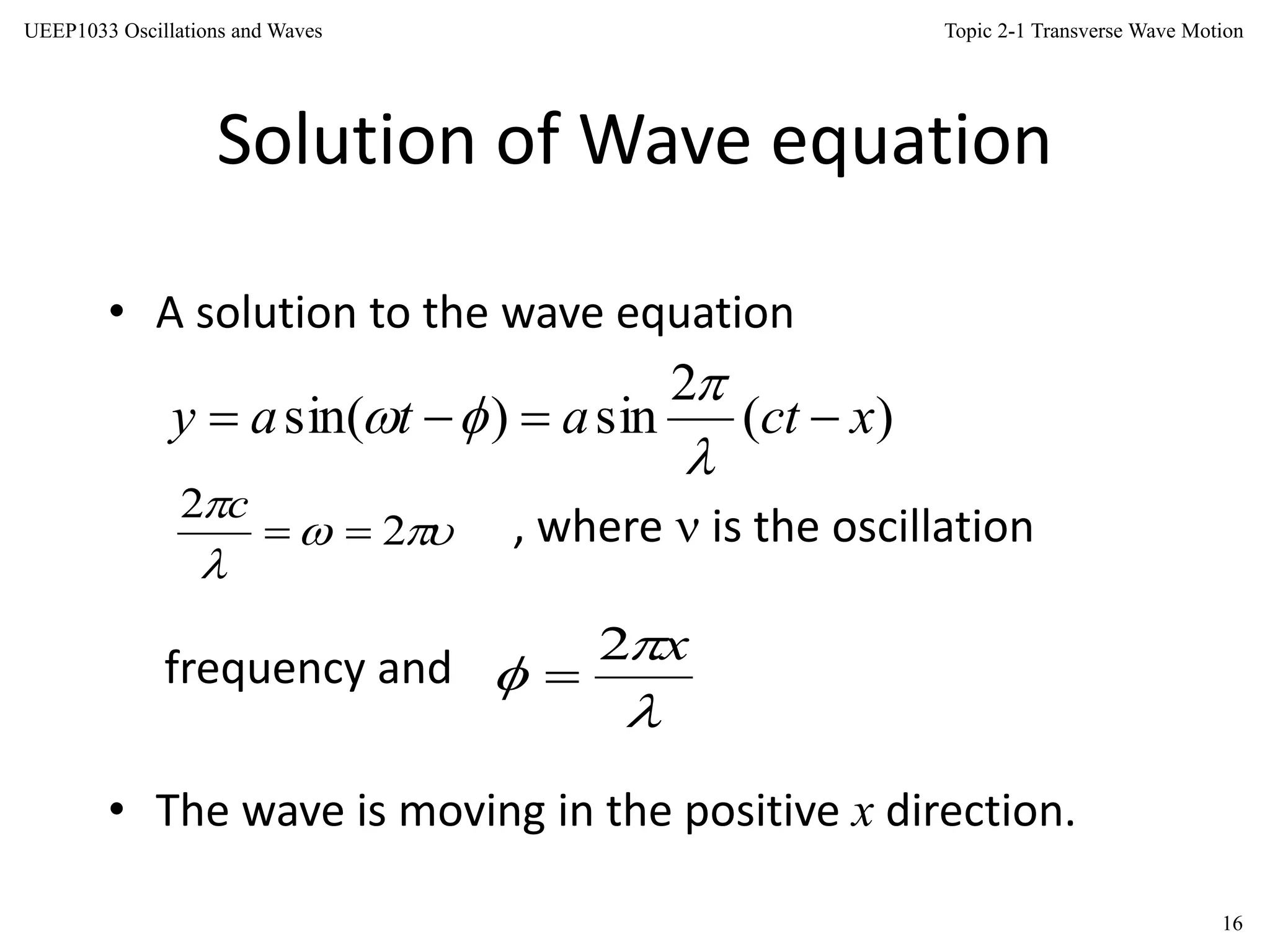 UEEP1033 Oscillations and Waves

Topic 2-1 Transverse Wave Motion

Solution of Wave equation

• A solution to the wave equation

$y = a\sin(\omega t - \phi) = a\sin\frac{2\pi}{\lambda}(ct - x)$

$\frac{2\pi c}{\lambda} = \omega = 2\pi\upsilon$ , where ν is the oscillation frequency and $\phi = \frac{2\pi x}{\lambda}$

• The wave is moving in the positive $x$ direction.

16